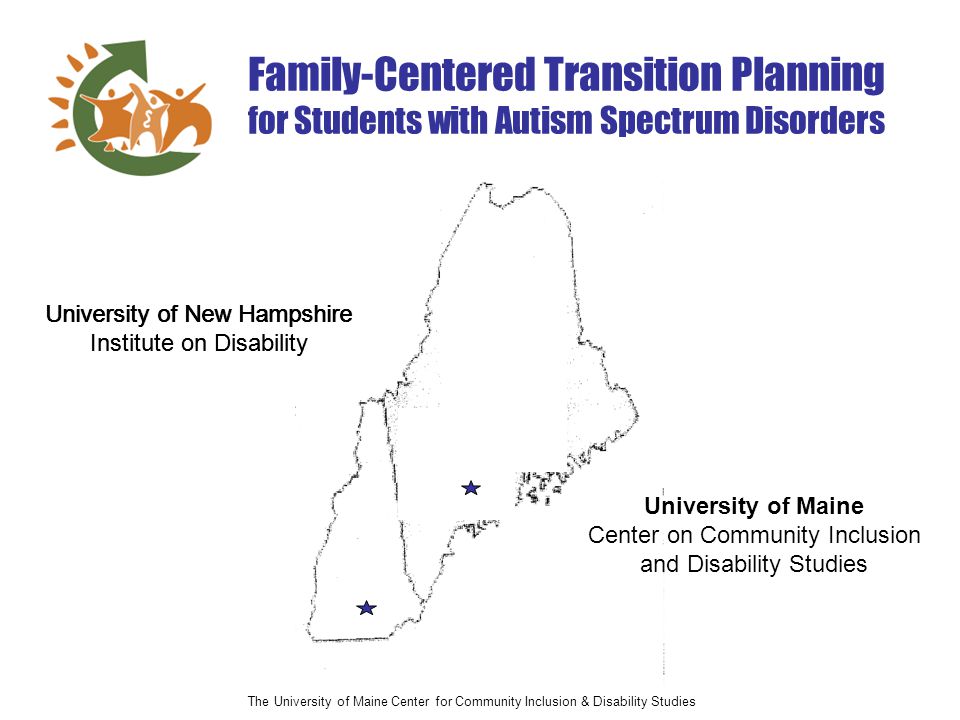 Family-Centered Transition Planning
for Students with Autism Spectrum Disorders

University of New Hampshire
Institute on Disability

University of Maine
Center on Community Inclusion
and Disability Studies

The University of Maine Center for Community Inclusion & Disability Studies